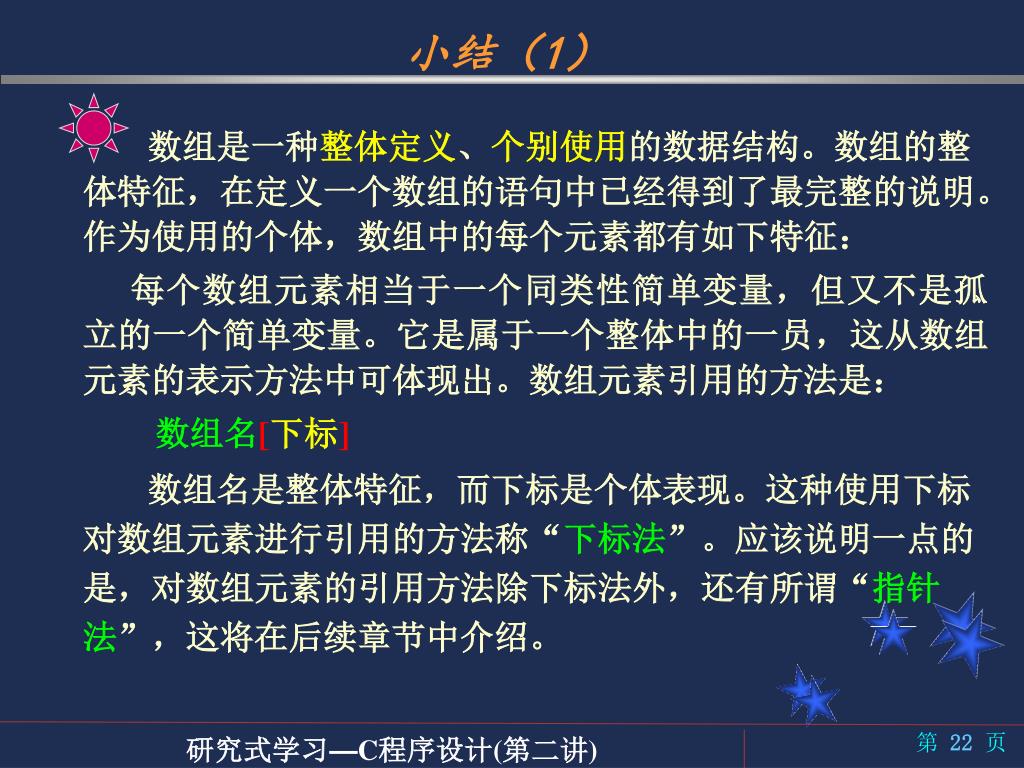 小结（1）

数组是一种整体定义、个别使用的数据结构。数组的整体特征，在定义一个数组的语句中已经得到了最完整的说明。作为使用的个体，数组中的每个元素都有如下特征：

每个数组元素相当于一个同类性简单变量，但又不是孤立的一个简单变量。它是属于一个整体中的一员，这从数组元素的表示方法中可体现出。数组元素引用的方法是：

数组名[下标]

数组名是整体特征，而下标是个体表现。这种使用下标对数组元素进行引用的方法称“下标法”。应该说明一点的是，对数组元素的引用方法除下标法外，还有所谓“指针法”，这将在后续章节中介绍。

研究式学习—C程序设计(第二讲)

第 22 页